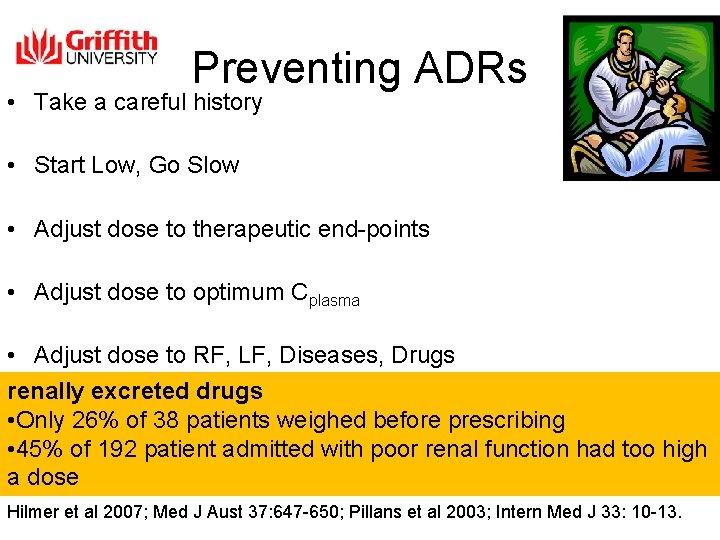 Griffith UNIVERSITY

Preventing ADRs

• Take a careful history

• Start Low, Go Slow

• Adjust dose to therapeutic end-points

• Adjust dose to optimum $C_{plasma}$

• Adjust dose to RF, LF, Diseases, Drugs

renally excreted drugs
•Only 26% of 38 patients weighed before prescribing
•45% of 192 patient admitted with poor renal function had too high a dose

Hilmer et al 2007; Med J Aust 37:647-650; Pillans et al 2003; Intern Med J 33: 10-13.